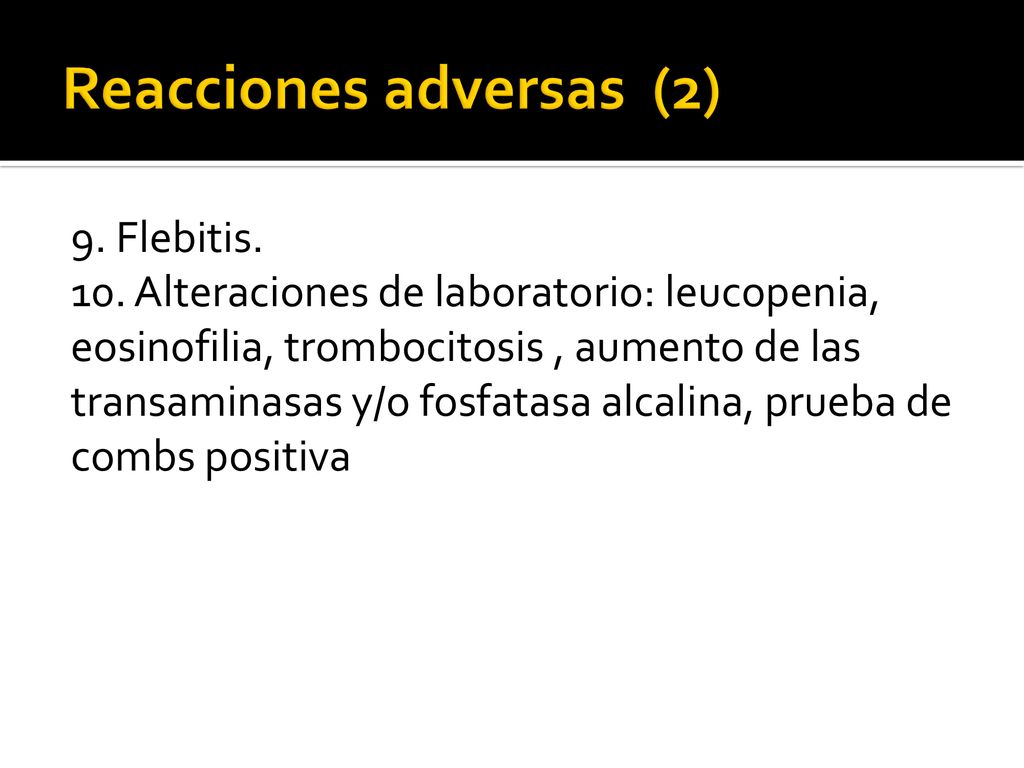 Reacciones adversas (2)

9. Flebitis.
10. Alteraciones de laboratorio: leucopenia, eosinofilia, trombocitosis , aumento de las transaminasas y/o fosfatasa alcalina, prueba de combs positiva